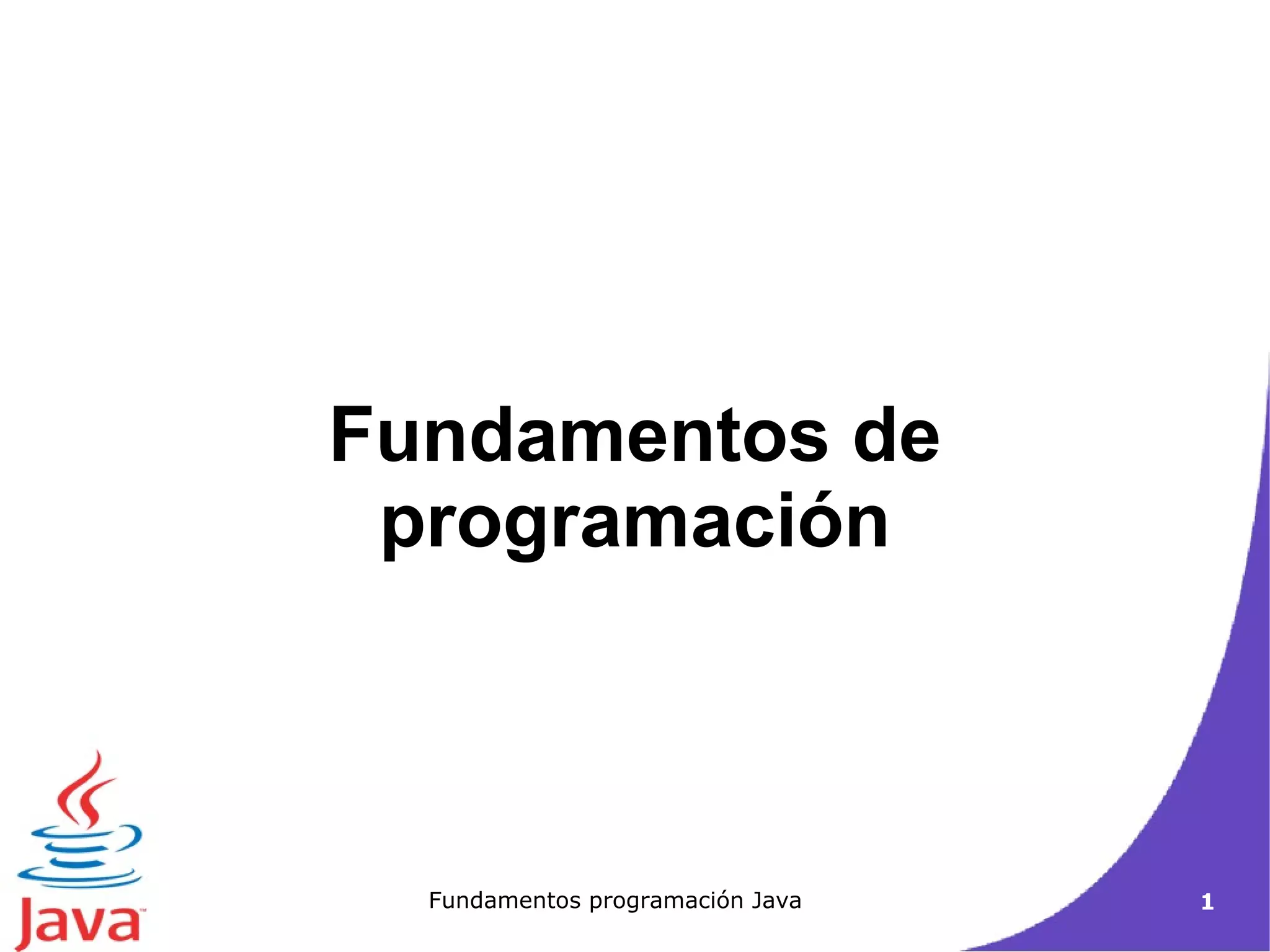 Fundamentos de programación

Java

Fundamentos programación Java

1